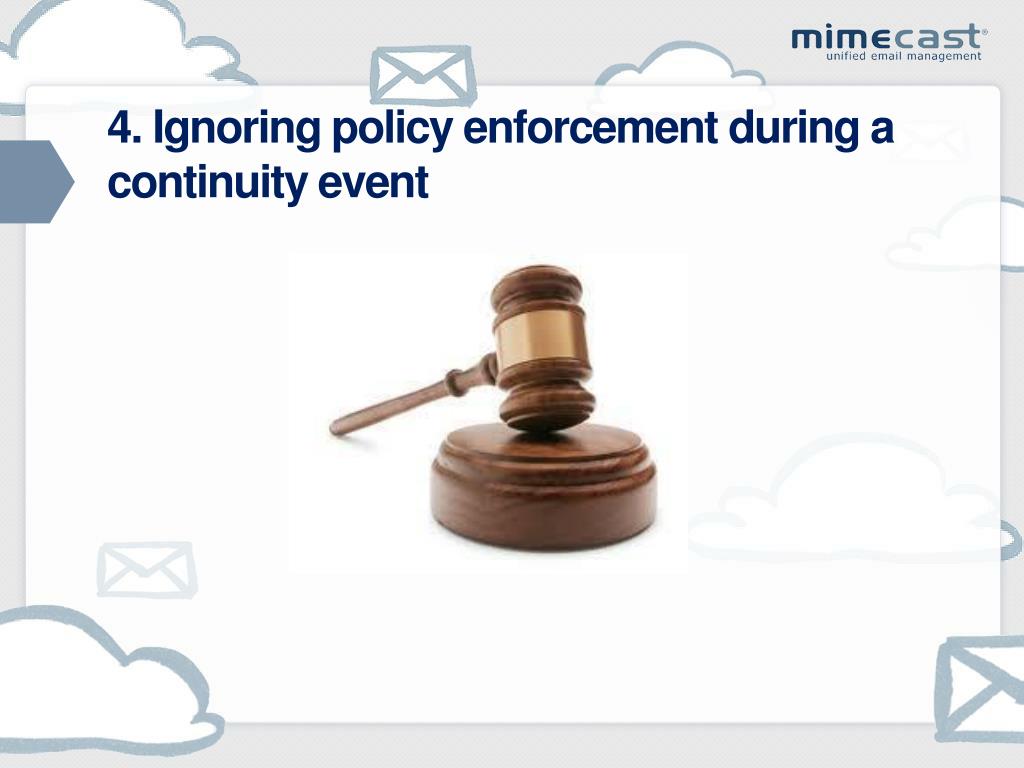 mimecast®
unified email management

4. Ignoring policy enforcement during a continuity event